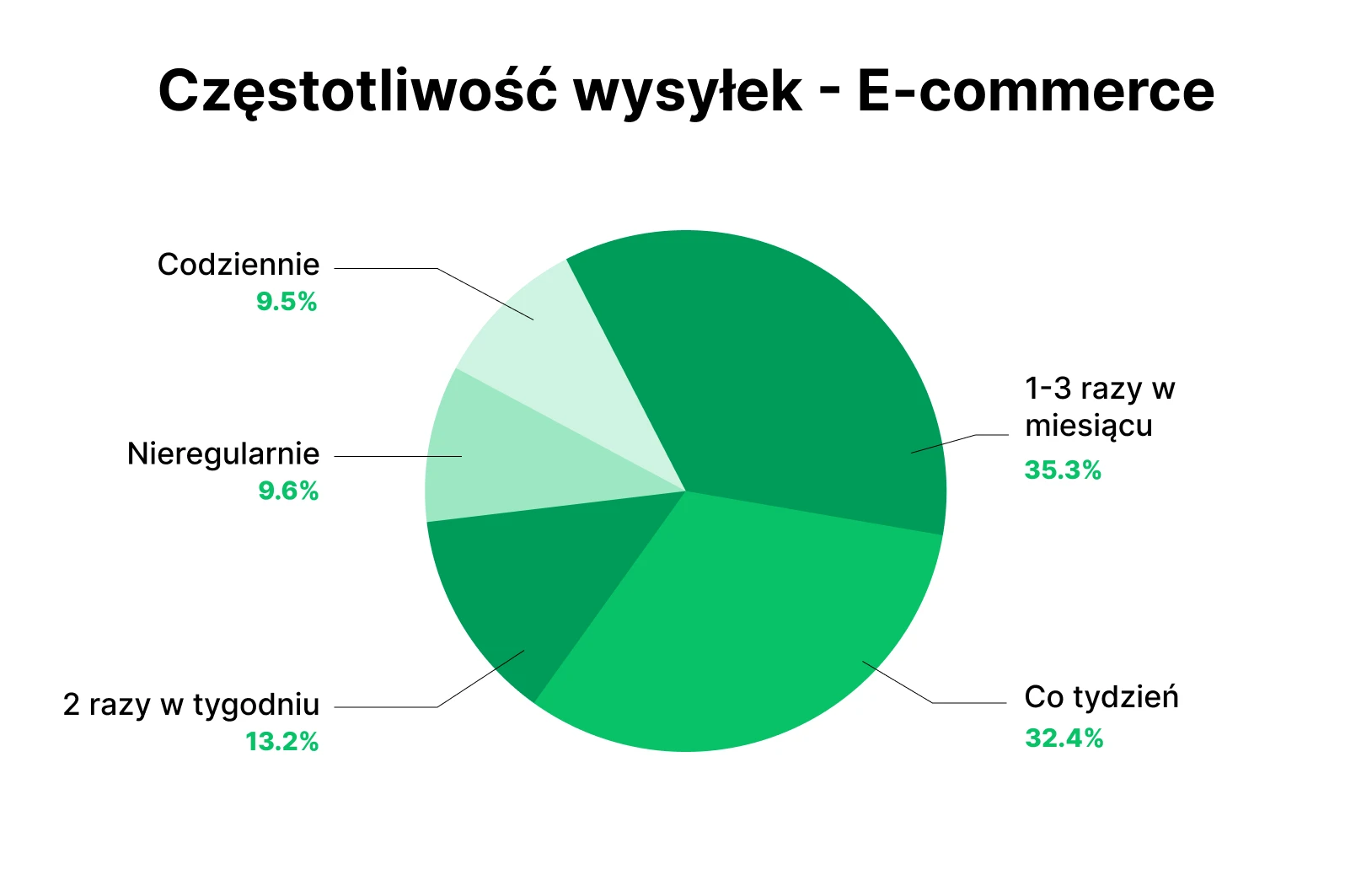 Częstotliwość wysyłek - E-commerce

Codziennie
9.5%

Nieregularnie
9.6%

2 razy w tygodniu
13.2%

1-3 razy w miesiącu
35.3%

Co tydzień
32.4%